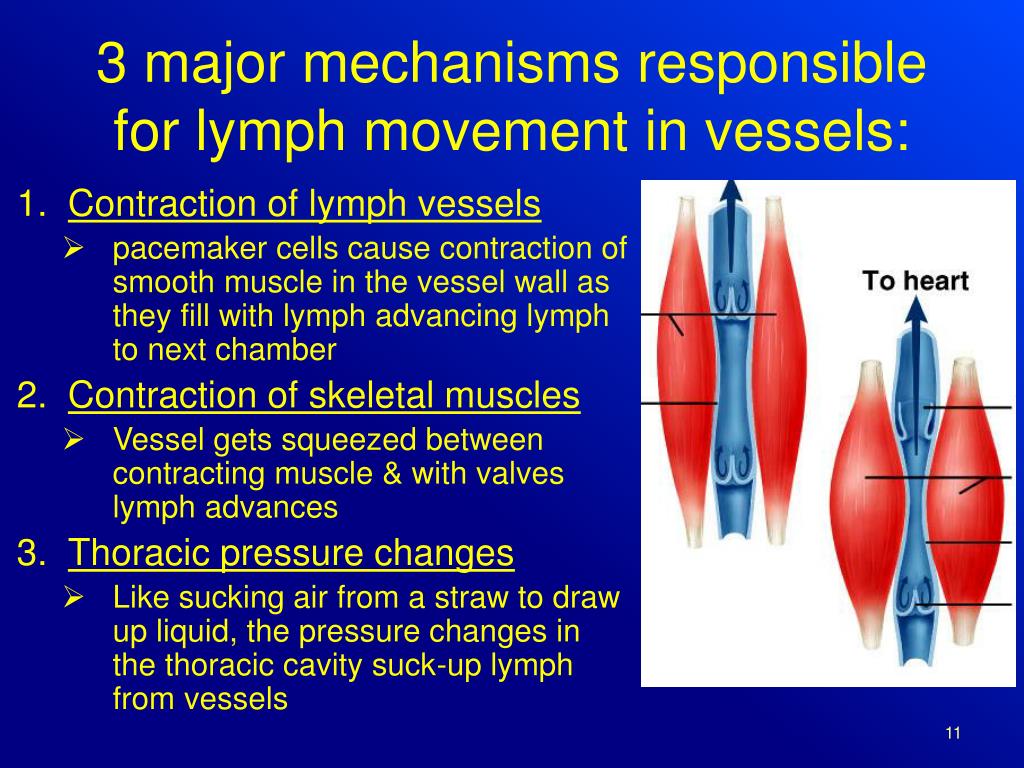 3 major mechanisms responsible for lymph movement in vessels:

1. Contraction of lymph vessels
➢ pacemaker cells cause contraction of smooth muscle in the vessel wall as they fill with lymph advancing lymph to next chamber

2. Contraction of skeletal muscles
➢ Vessel gets squeezed between contracting muscle & with valves lymph advances

3. Thoracic pressure changes
➢ Like sucking air from a straw to draw up liquid, the pressure changes in the thoracic cavity suck-up lymph from vessels

To heart

11